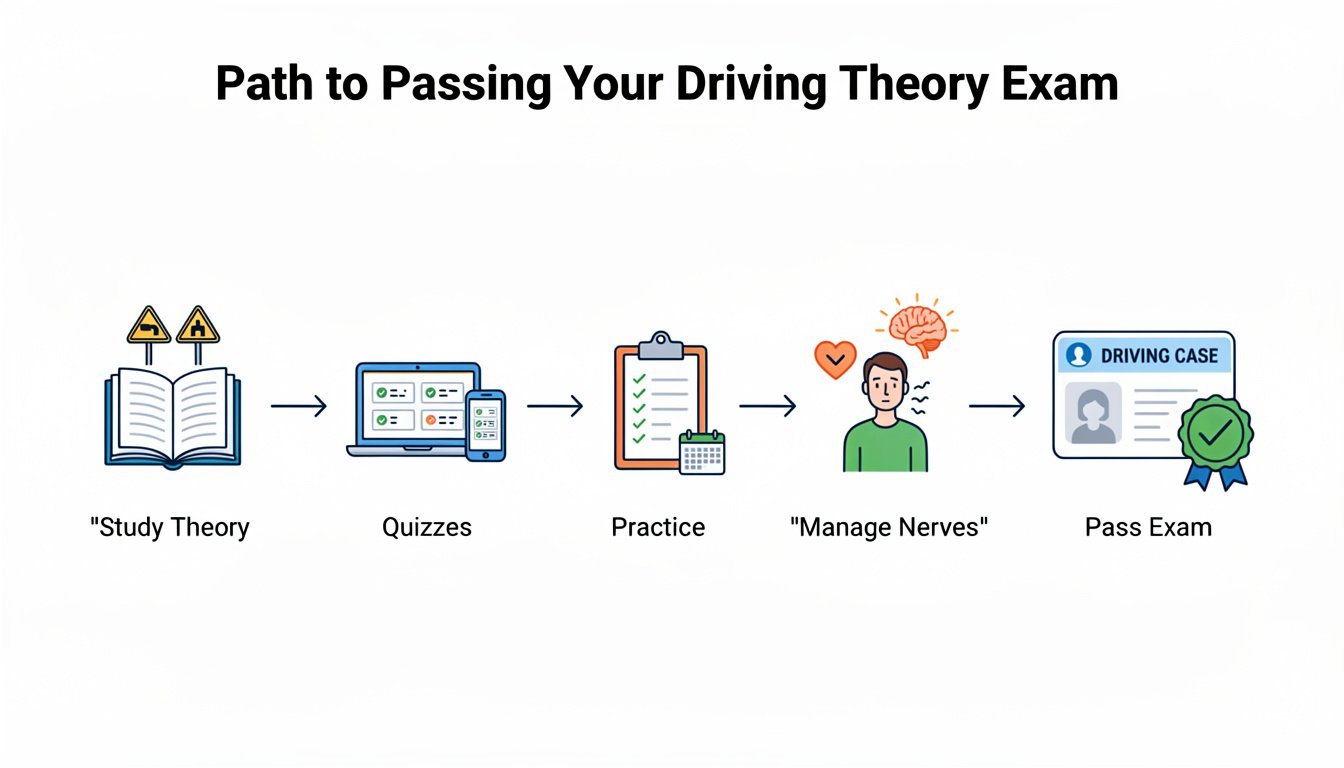 Path to Passing Your Driving Theory Exam

DRIVING CASE

"Study Theory

Quizzes

Practice

"Manage Nerves"

Pass Exam